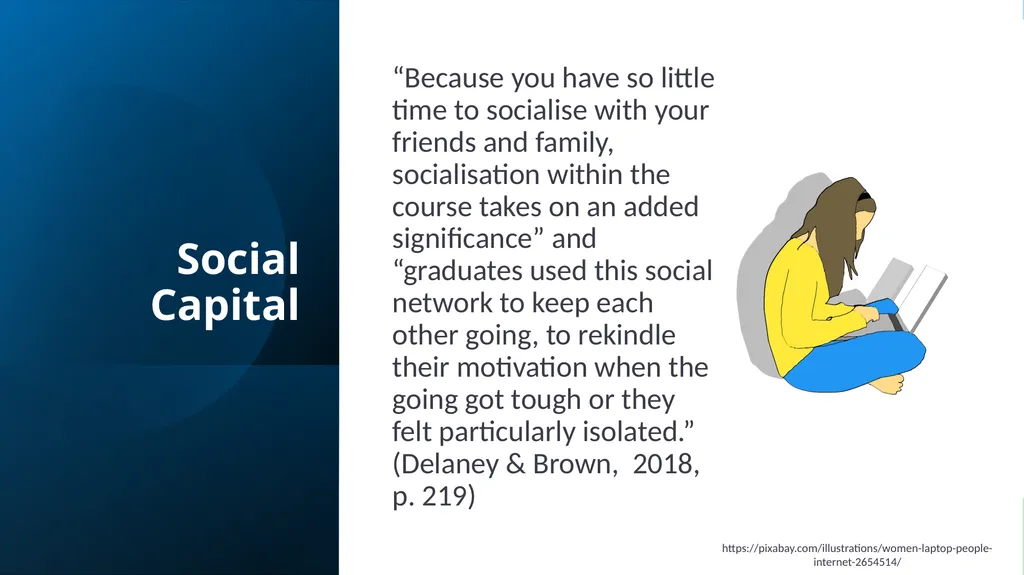 Social Capital

"Because you have so little time to socialise with your friends and family, socialisation within the course takes on an added significance" and "graduates used this social network to keep each other going, to rekindle their motivation when the going got tough or they felt particularly isolated." (Delaney & Brown, 2018, p. 219)

https://pixabay.com/illustrations/women-laptop-people-internet-2654514/